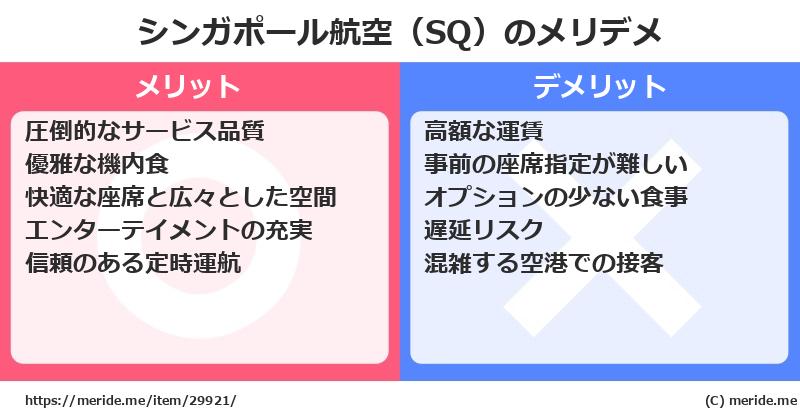 シンガポール航空（SQ）のメリデメ

メリット

圧倒的なサービス品質
優雅な機内食
快適な座席と広々とした空間
エンターテイメントの充実
信頼のある定時運航

デメリット

高額な運賃
事前の座席指定が難しい
オプションの少ない食事
遅延リスク
混雑する空港での接客

https://meride.me/item/29921/

(C) meride.me